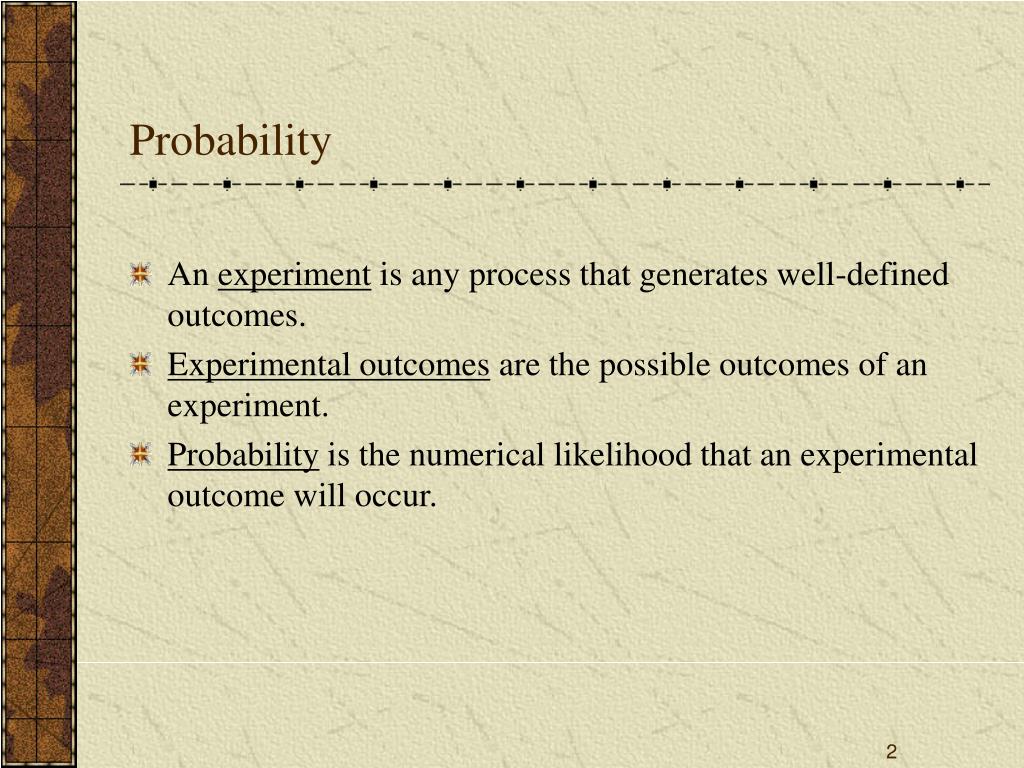 Probability

An experiment is any process that generates well-defined outcomes.

Experimental outcomes are the possible outcomes of an experiment.

Probability is the numerical likelihood that an experimental outcome will occur.

2